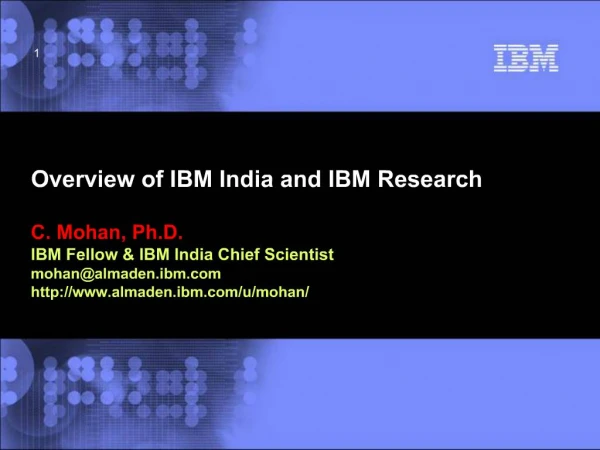 1

IBM

Overview of IBM India and IBM Research

C. Mohan, Ph.D.
IBM Fellow & IBM India Chief Scientist
mohan@almaden.ibm.com
http://www.almaden.ibm.com/u/mohan/